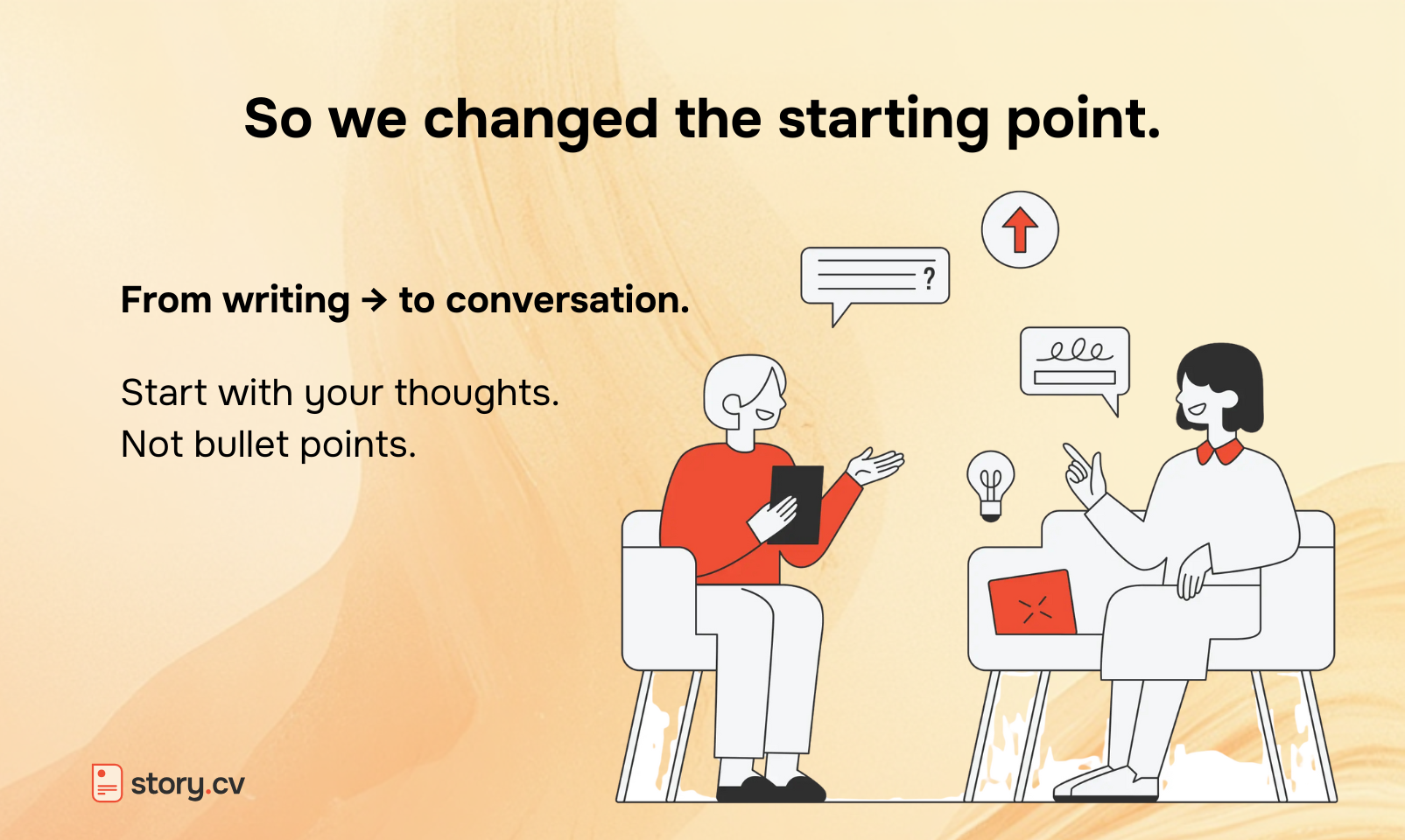 So we changed the starting point.

From writing → to conversation.

Start with your thoughts.
Not bullet points.

?

story.cv